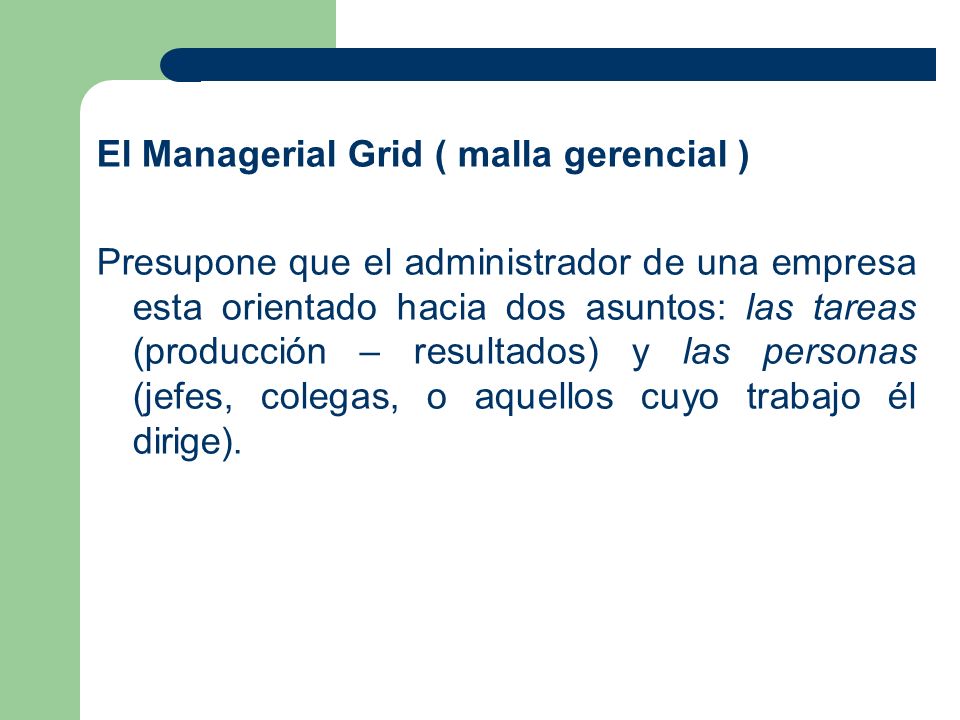 El Managerial Grid ( malla gerencial )

Presupone que el administrador de una empresa esta orientado hacia dos asuntos: las tareas (producción – resultados) y las personas (jefes, colegas, o aquellos cuyo trabajo él dirige).